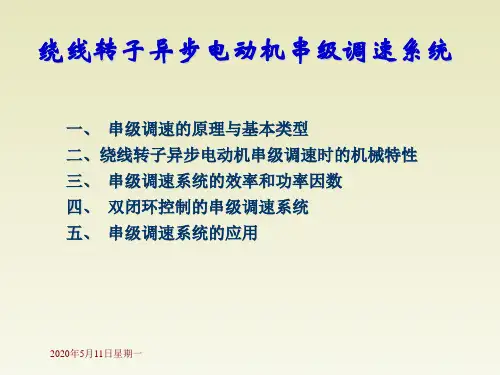 绕线转子异步电动机串级调速系统

一、 串级调速的原理与基本类型
二、绕线转子异步电动机串级调速时的机械特性
三、 串级调速系统的效率和功率因数
四、 双闭环控制的串级调速系统
五、 串级调速系统的应用

2020年5月11日星期一